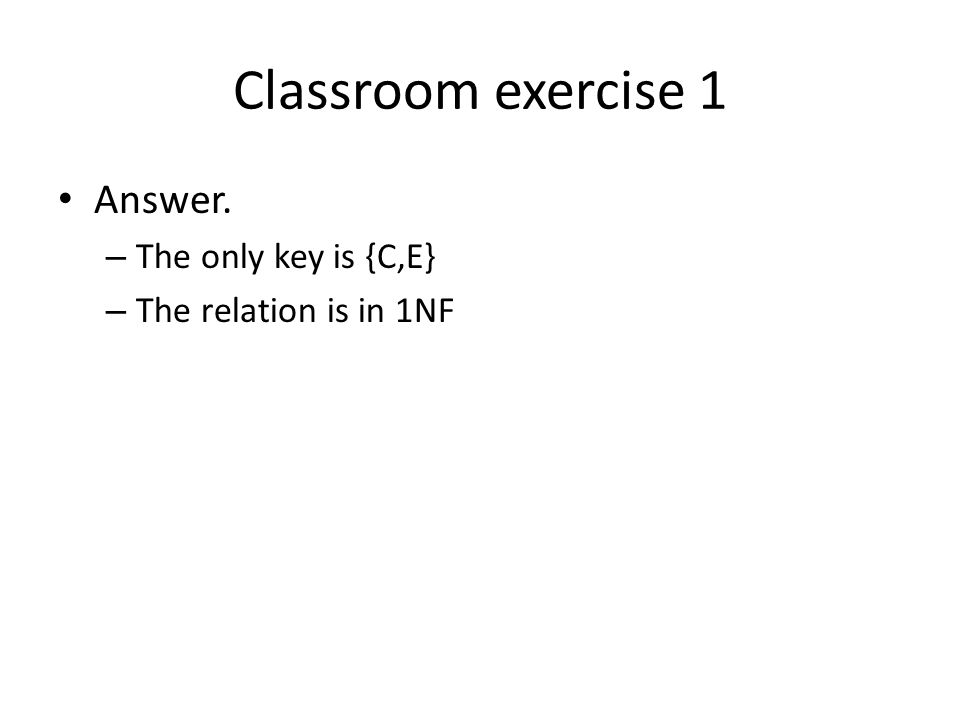 Classroom exercise 1

• Answer.
  – The only key is {C,E}
  – The relation is in 1NF